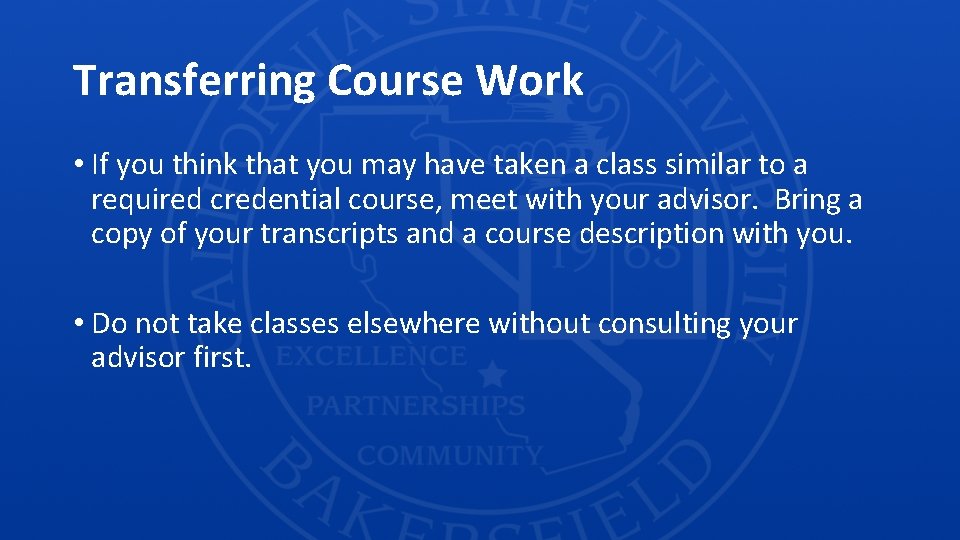 Transferring Course Work

• If you think that you may have taken a class similar to a required credential course, meet with your advisor. Bring a copy of your transcripts and a course description with you.

• Do not take classes elsewhere without consulting your advisor first.

CALIFORNIA STATE UNIVERSITY BAKERSFIELD 1965 EXCELLENCE PARTNERSHIPS COMMUNITY